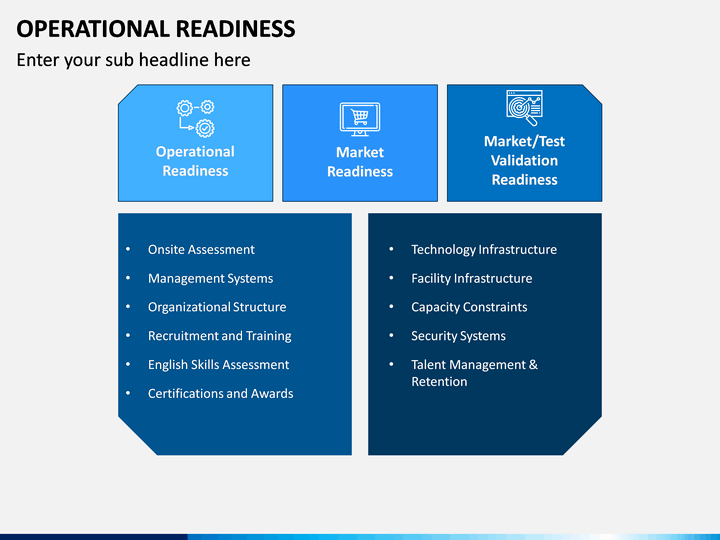 OPERATIONAL READINESS

Enter your sub headline here

Operational Readiness

Market Readiness

Market/Test Validation Readiness

• Onsite Assessment
• Management Systems
• Organizational Structure
• Recruitment and Training
• English Skills Assessment
• Certifications and Awards

• Technology Infrastructure
• Facility Infrastructure
• Capacity Constraints
• Security Systems
• Talent Management & Retention